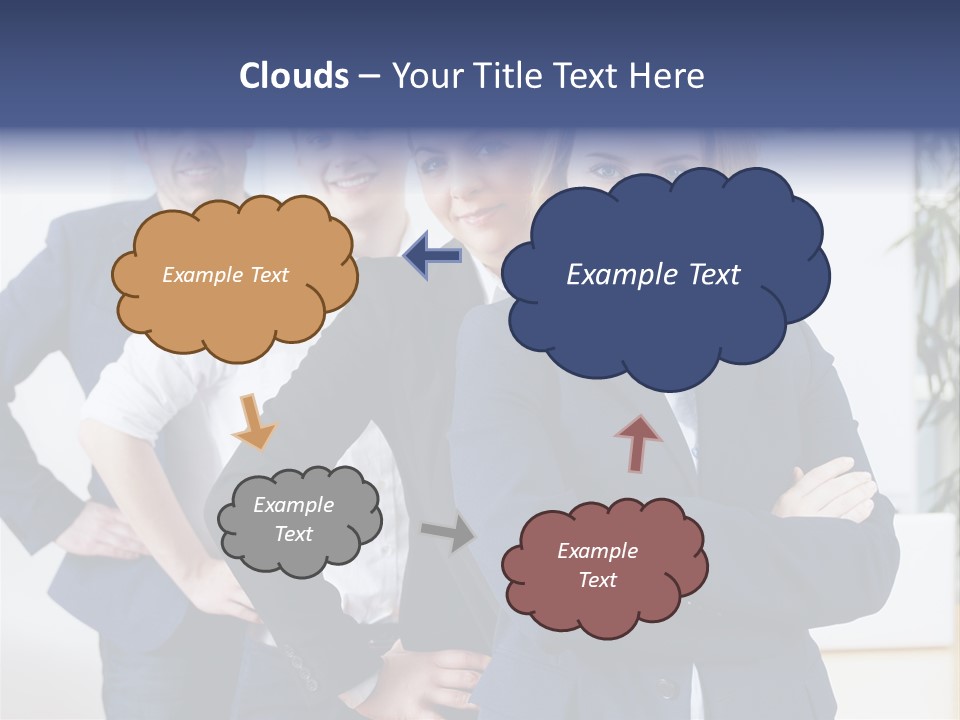 Clouds – Your Title Text Here

Example Text

Example Text

Example Text

Example Text